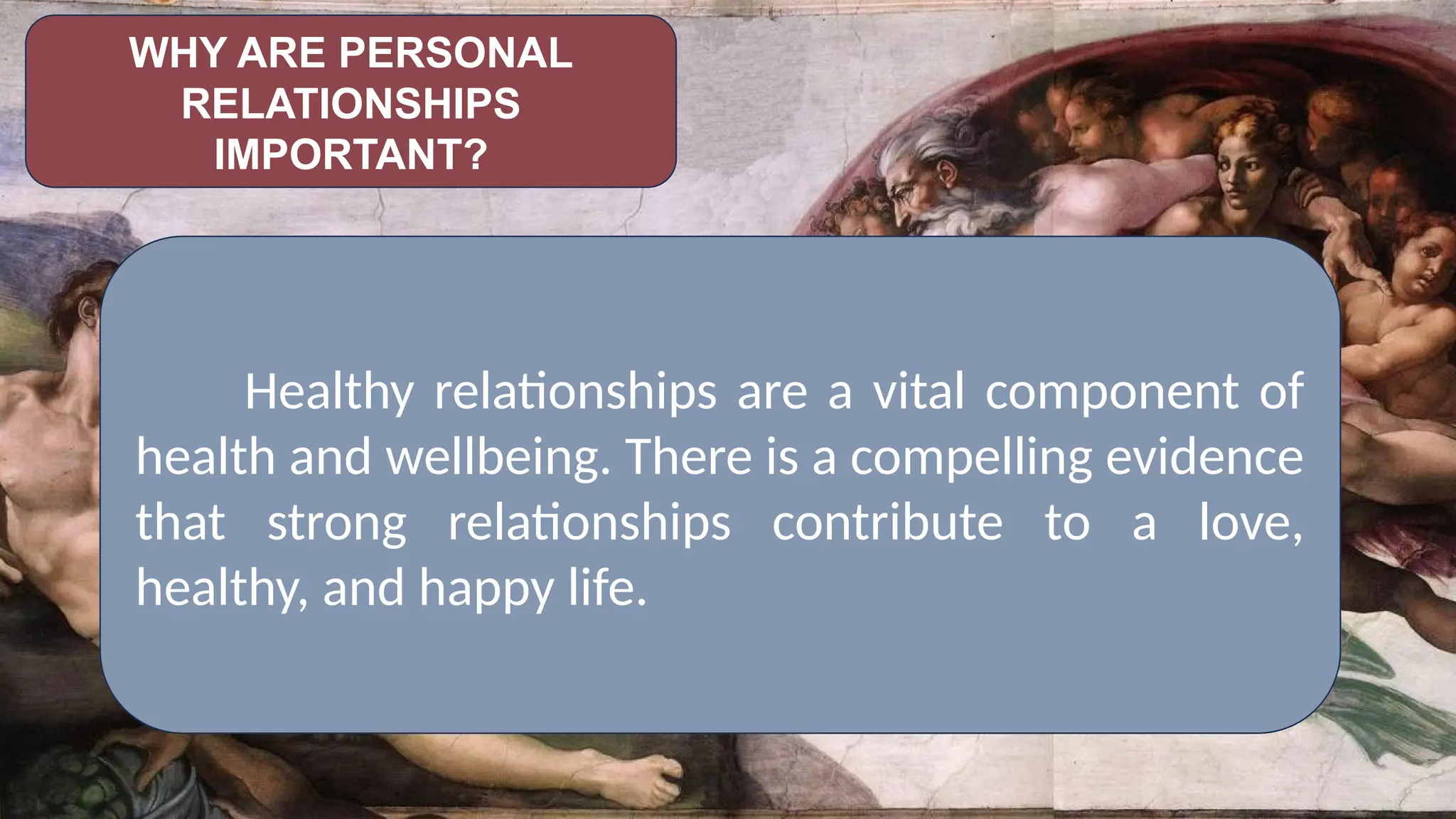 WHY ARE PERSONAL RELATIONSHIPS IMPORTANT?

Healthy relationships are a vital component of health and wellbeing. There is a compelling evidence that strong relationships contribute to a love, healthy, and happy life.